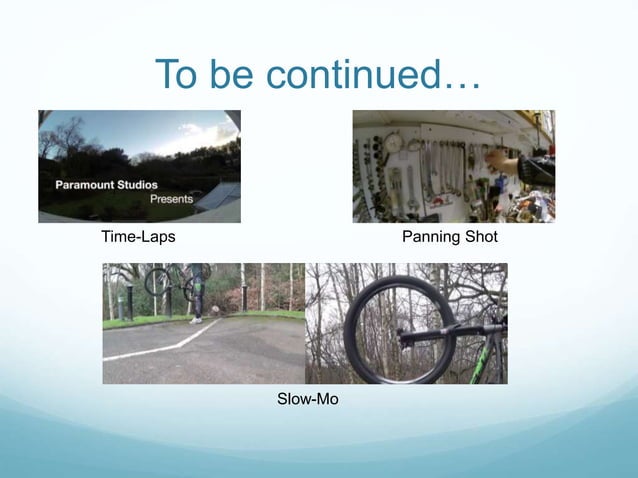 To be continued…

Paramount Studios
Presents

Time-Laps

Panning Shot

Slow-Mo